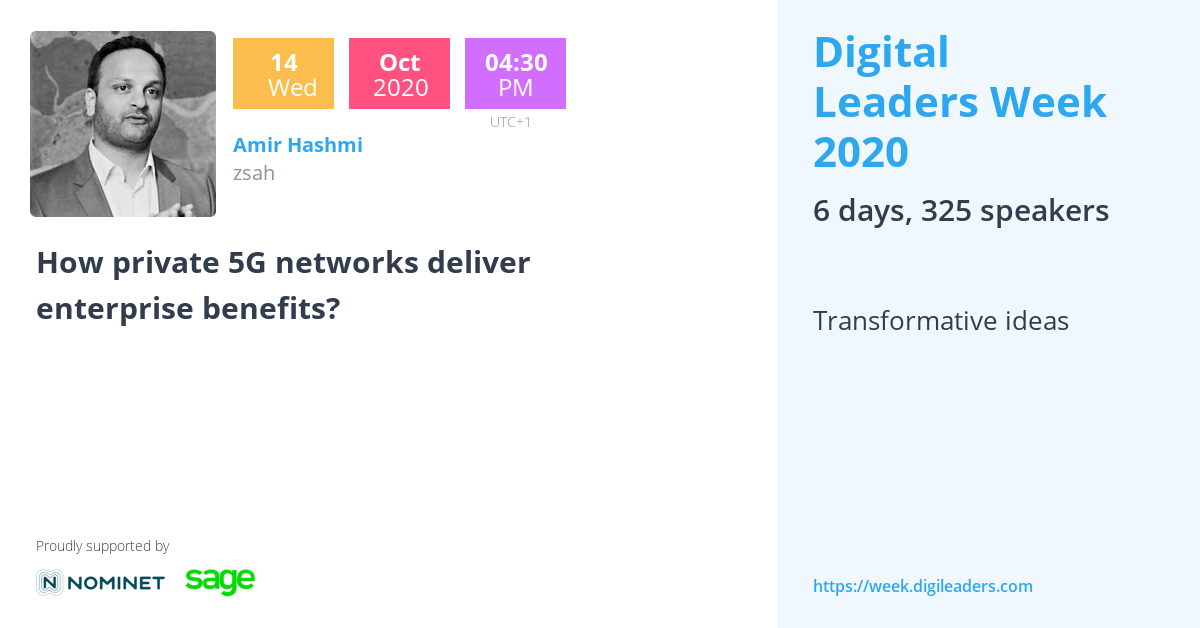 14
Wed

Oct
2020

04:30
PM
UTC+1

Amir Hashmi
zsah

How private 5G networks deliver enterprise benefits?

Proudly supported by

NOMINET sage

Digital Leaders Week 2020

6 days, 325 speakers

Transformative ideas

https://week.digileaders.com